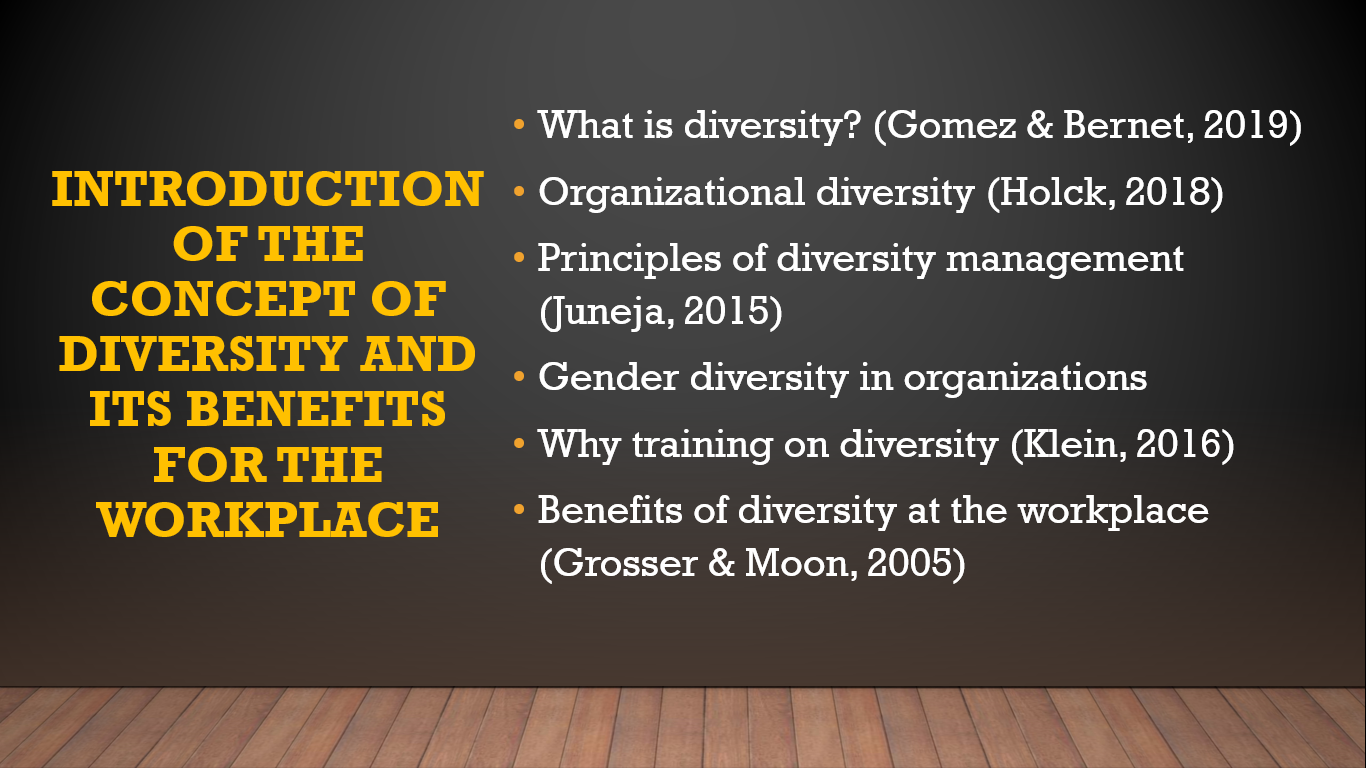 INTRODUCTION OF THE CONCEPT OF DIVERSITY AND ITS BENEFITS FOR THE WORKPLACE

• What is diversity? (Gomez & Bernet, 2019)
• Organizational diversity (Holck, 2018)
• Principles of diversity management (Juneja, 2015)
• Gender diversity in organizations
• Why training on diversity (Klein, 2016)
• Benefits of diversity at the workplace (Grosser & Moon, 2005)